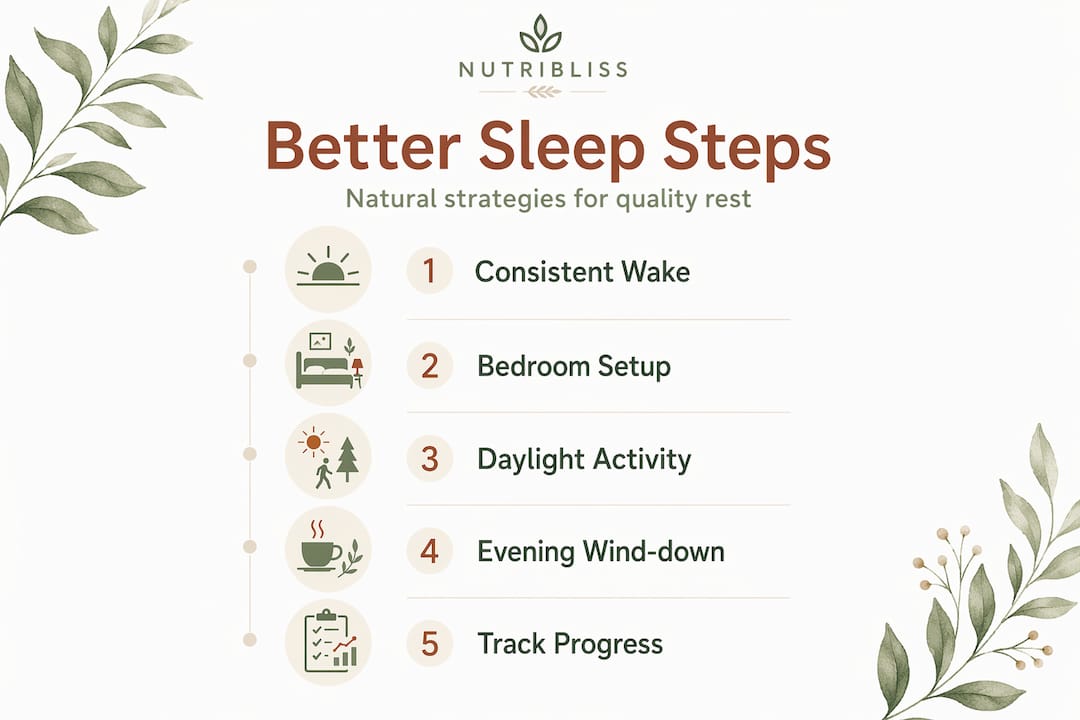 NUTRIBLISS

Better Sleep Steps

Natural strategies for quality rest

1 Consistent Wake

2 Bedroom Setup

3 Daylight Activity

4 Evening Wind-down

5 Track Progress